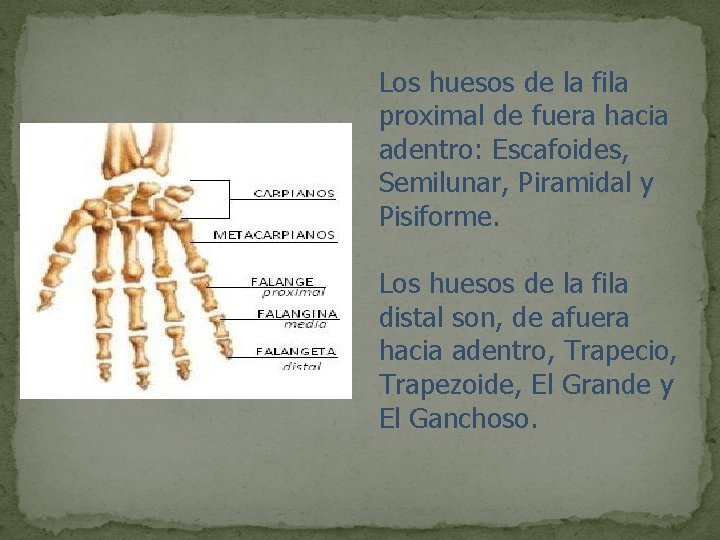 CARPIANOS

METACARPIANOS

FALANGE
proximal

FALANGINA
media

FALANGETA
distal

Los huesos de la fila proximal de fuera hacia adentro: Escafoides, Semilunar, Piramidal y Pisiforme.

Los huesos de la fila distal son, de afuera hacia adentro, Trapecio, Trapezoide, El Grande y El Ganchoso.